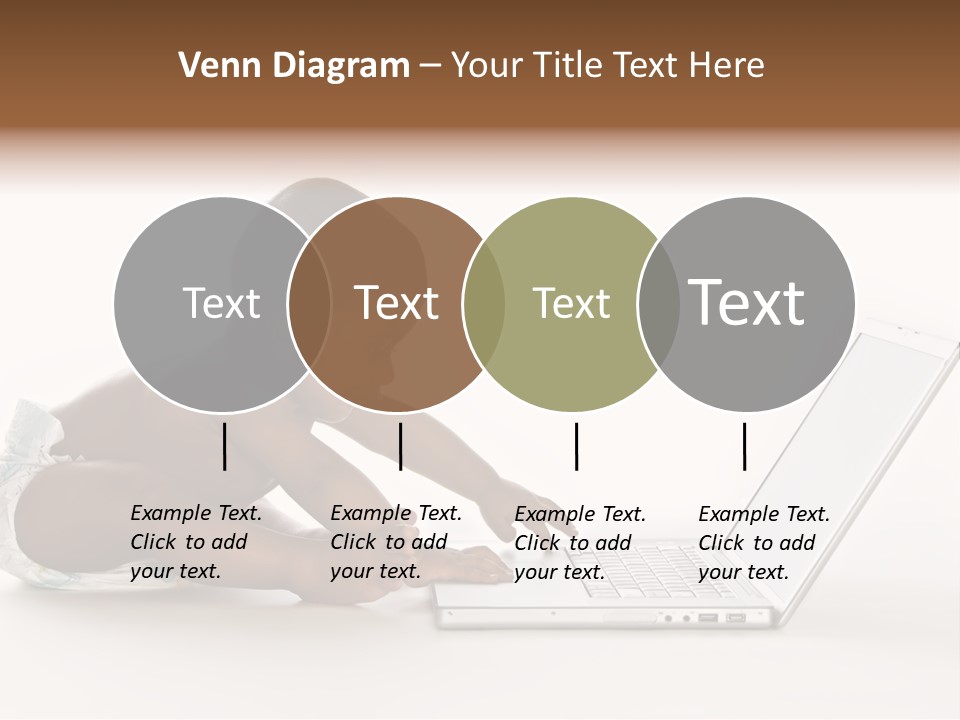 Venn Diagram – Your Title Text Here

Text

Text

Text

Text

Example Text. Click to add your text.

Example Text. Click to add your text.

Example Text. Click to add your text.

Example Text. Click to add your text.